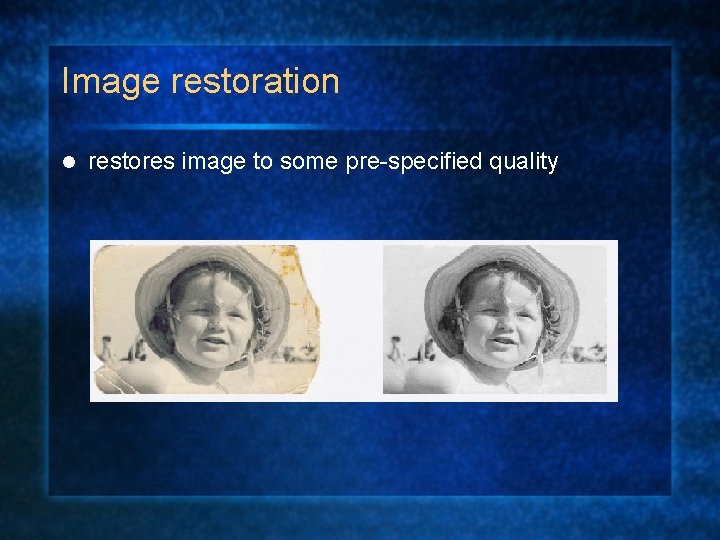 Image restoration

● restores image to some pre-specified quality